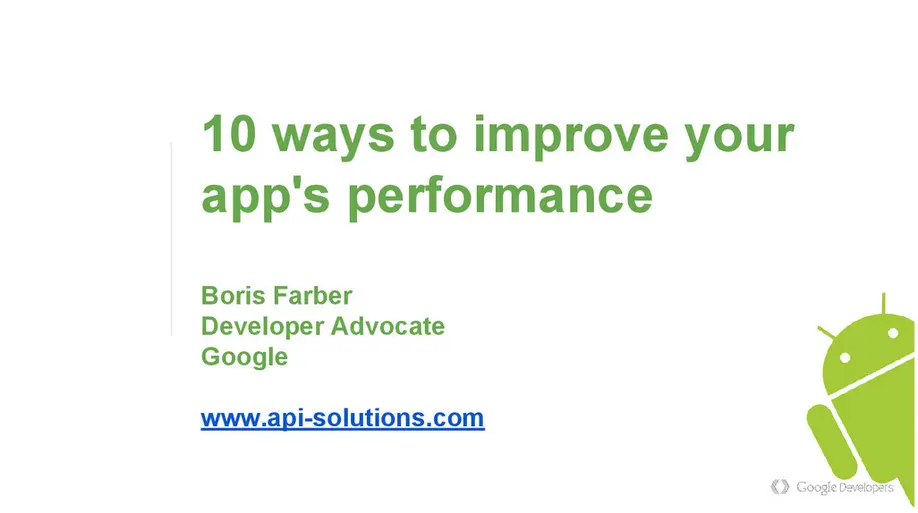 10 ways to improve your app's performance

Boris Farber
Developer Advocate
Google

www.api-solutions.com

Google Developers